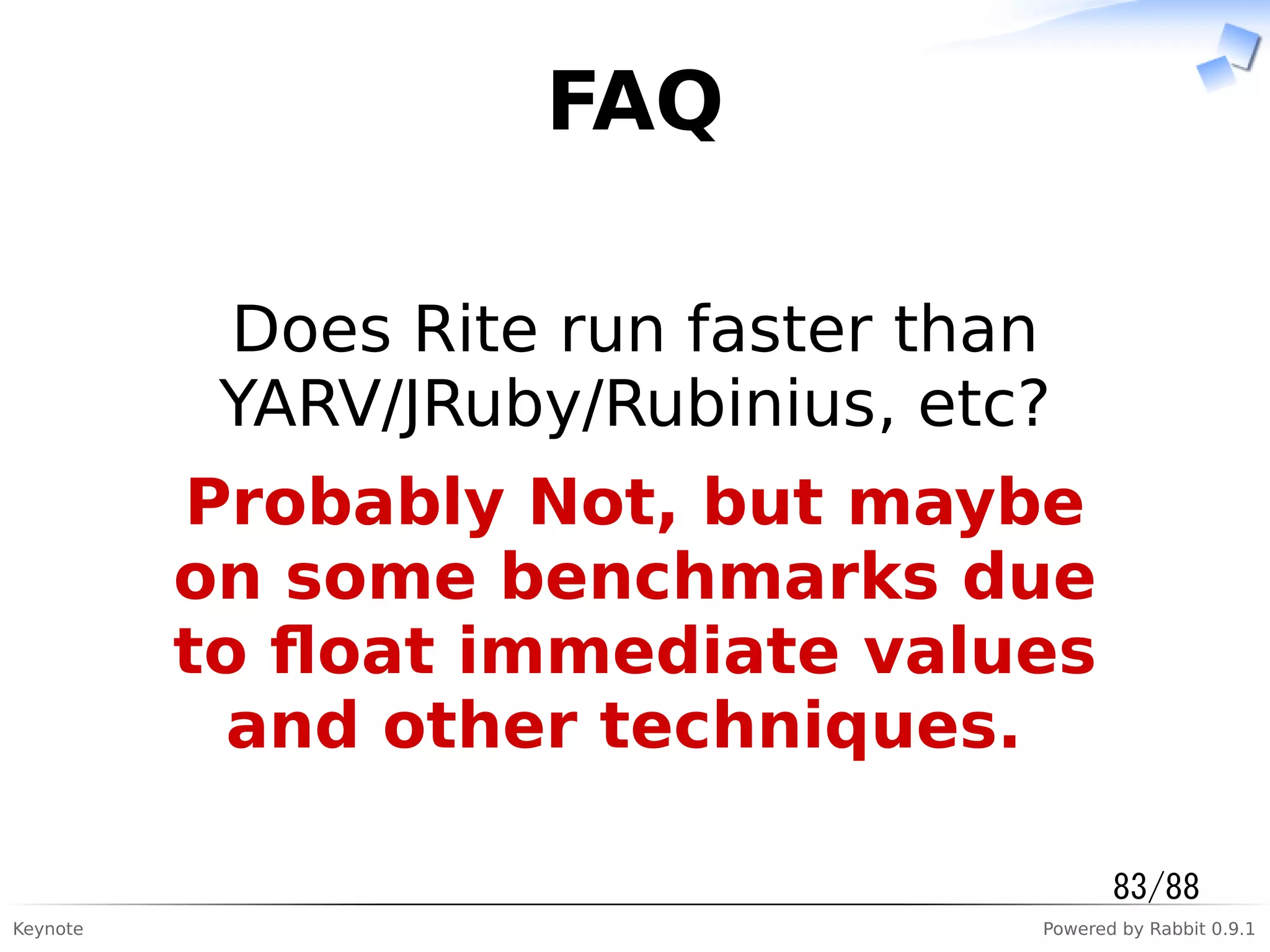 FAQ

Does Rite run faster than YARV/JRuby/Rubinius, etc?

Probably Not, but maybe on some benchmarks due to float immediate values and other techniques.

83/88

Keynote

Powered by Rabbit 0.9.1